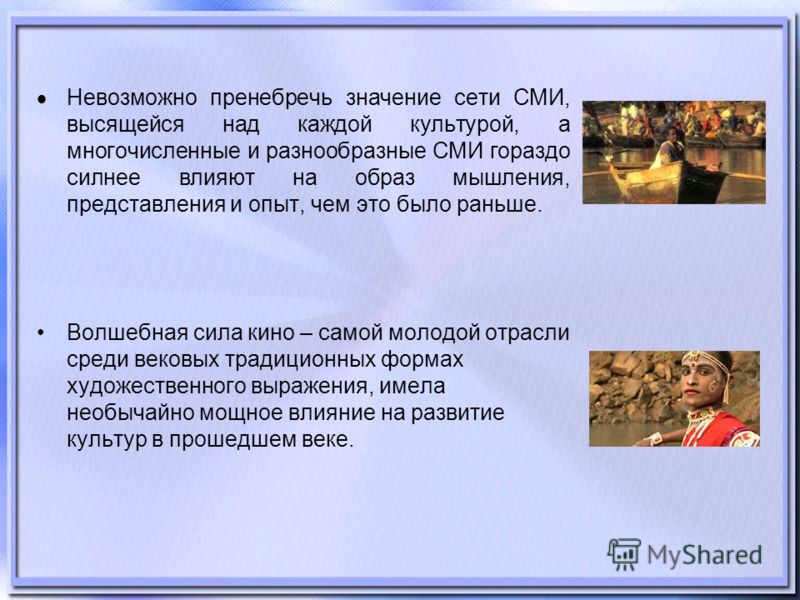 • Невозможно пренебречь значение сети СМИ, высящейся над каждой культурой, а многочисленные и разнообразные СМИ гораздо силнее влияют на образ мышления, представления и опыт, чем это было раньше.

• Волшебная сила кино – самой молодой отрасли среди вековых традиционных формах художественного выражения, имела необычайно мощное влияние на развитие культур в прошедшем веке.

MyShared